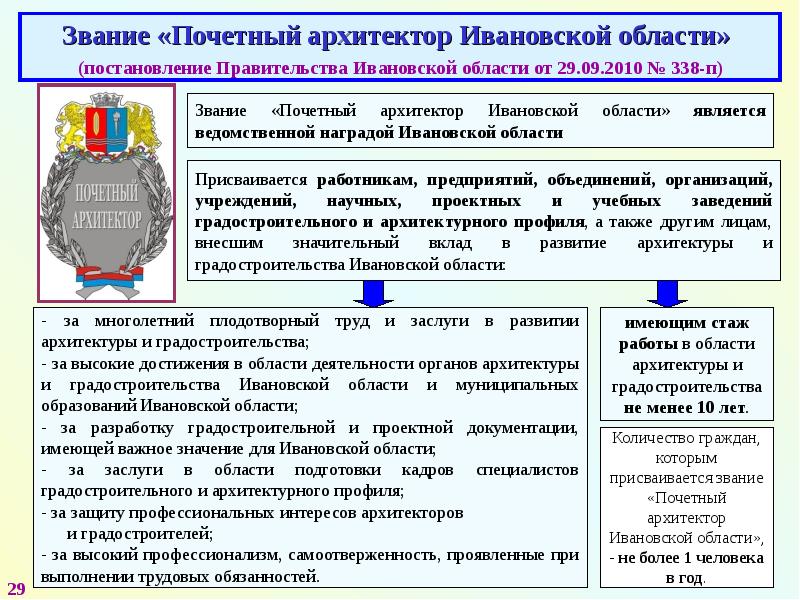 Звание «Почетный архитектор Ивановской области»
(постановление Правительства Ивановской области от 29.09.2010 № 338-п)

ПОЧЕТНЫЙ АРХИТЕКТОР

Звание «Почетный архитектор Ивановской области» является ведомственной наградой Ивановской области

Присваивается работникам, предприятий, объединений, организаций, учреждений, научных, проектных и учебных заведений градостроительного и архитектурного профиля, а также другим лицам, внесшим значительный вклад в развитие архитектуры и градостроительства Ивановской области:

- за многолетний плодотворный труд и заслуги в развитии архитектуры и градостроительства;
- за высокие достижения в области деятельности органов архитектуры и градостроительства Ивановской области и муниципальных образований Ивановской области;
- за разработку градостроительной и проектной документации, имеющей важное значение для Ивановской области;
- за заслуги в области подготовки кадров специалистов градостроительного и архитектурного профиля;
- за защиту профессиональных интересов архитекторов и градостроителей;
- за высокий профессионализм, самоотверженность, проявленные при выполнении трудовых обязанностей.

имеющим стаж работы в области архитектуры и градостроительства не менее 10 лет.

Количество граждан, которым присваивается звание «Почетный архитектор Ивановской области», - не более 1 человека в год.

29